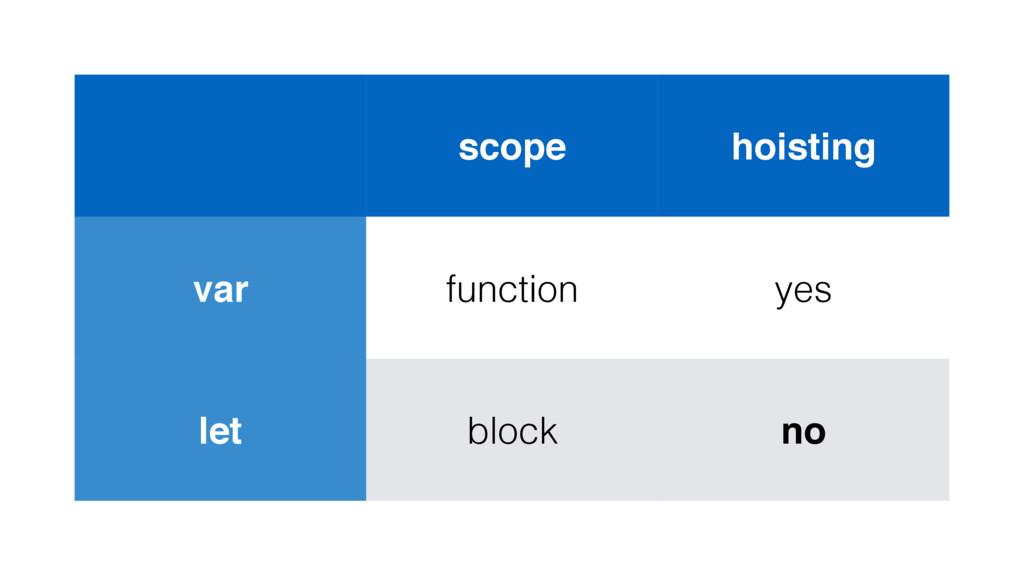 | | scope | hoisting |
|---|---|---|
| var | function | yes |
| let | block | no |